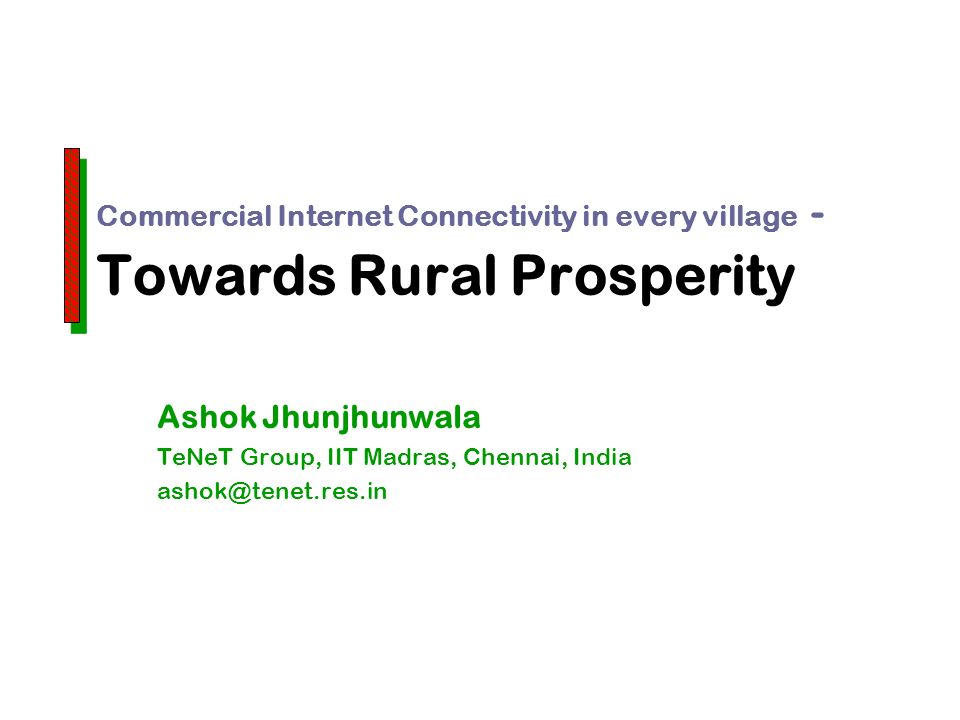 Commercial Internet Connectivity in every village -

Towards Rural Prosperity

Ashok Jhunjhunwala

TeNeT Group, IIT Madras, Chennai, India

ashok@tenet.res.in